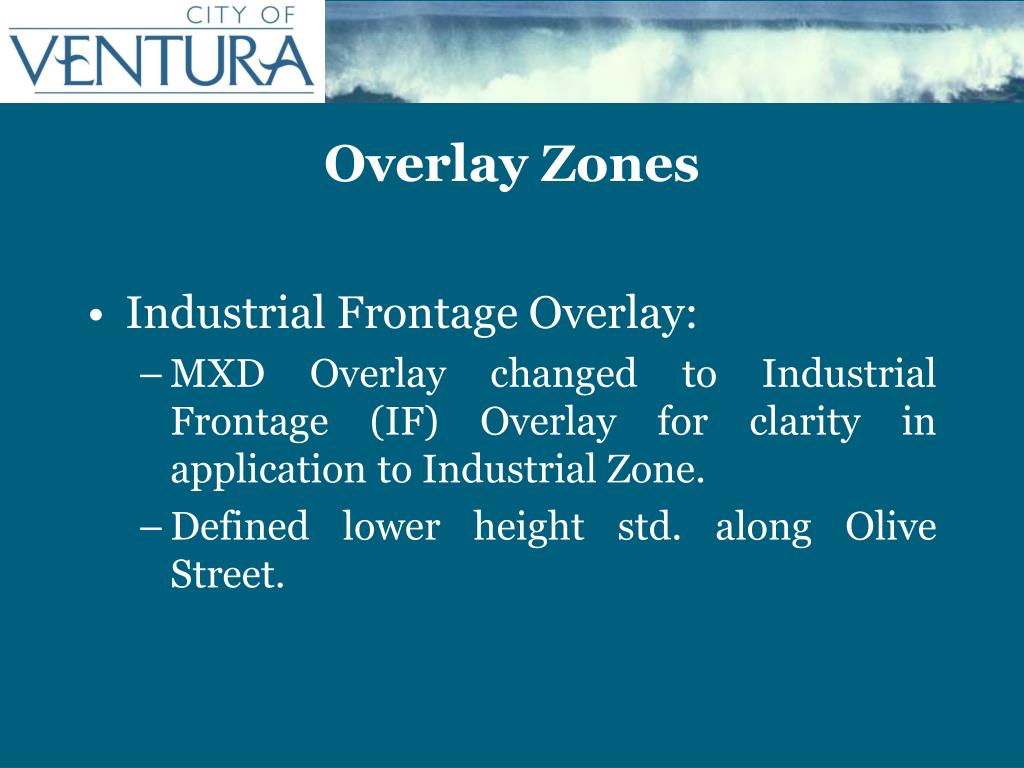 CITY OF
VENTURA

Overlay Zones

• Industrial Frontage Overlay:
– MXD Overlay changed to Industrial Frontage (IF) Overlay for clarity in application to Industrial Zone.
– Defined lower height std. along Olive Street.